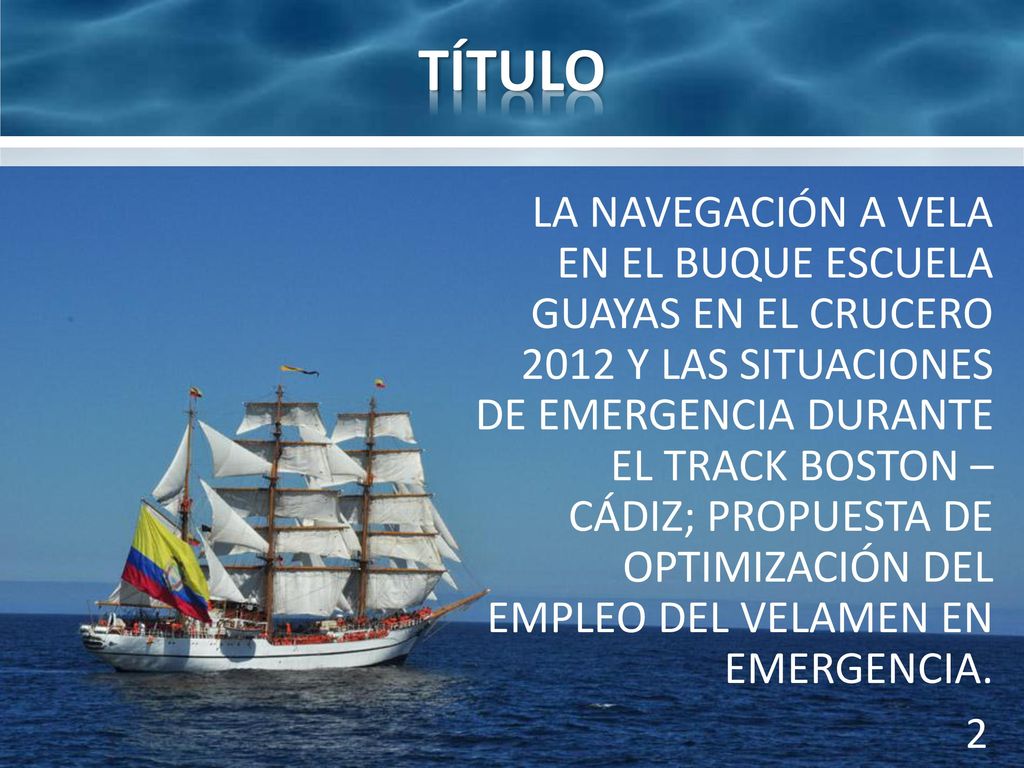 TÍTULO

LA NAVEGACIÓN A VELA EN EL BUQUE ESCUELA GUAYAS EN EL CRUCERO 2012 Y LAS SITUACIONES DE EMERGENCIA DURANTE EL TRACK BOSTON – CÁDIZ; PROPUESTA DE OPTIMIZACIÓN DEL EMPLEO DEL VELAMEN EN EMERGENCIA.

2